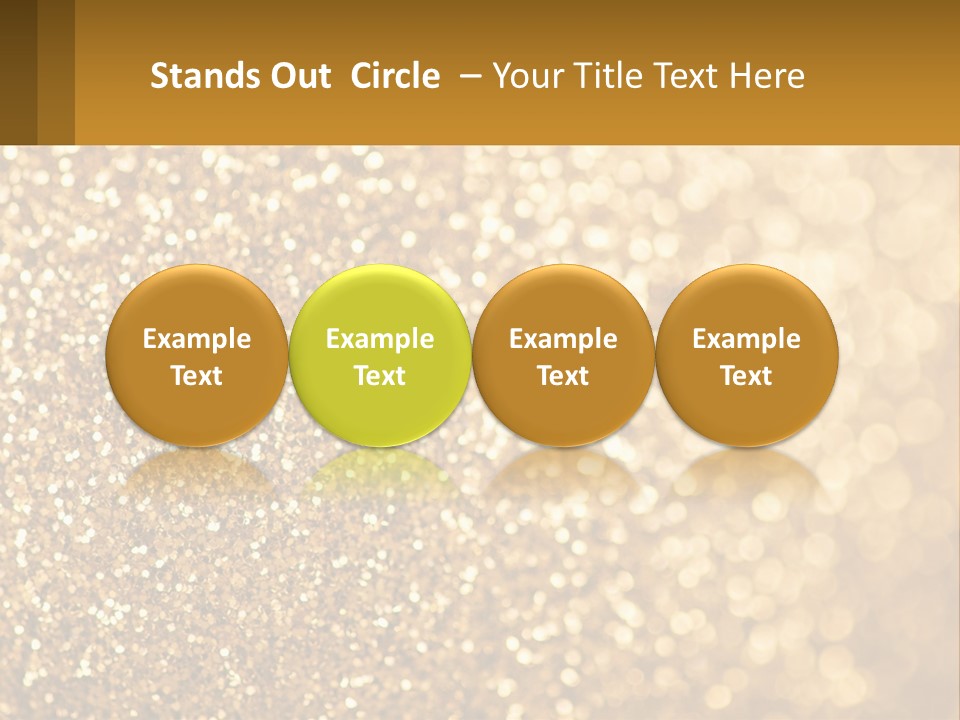 Stands Out Circle – Your Title Text Here

Example Text

Example Text

Example Text

Example Text